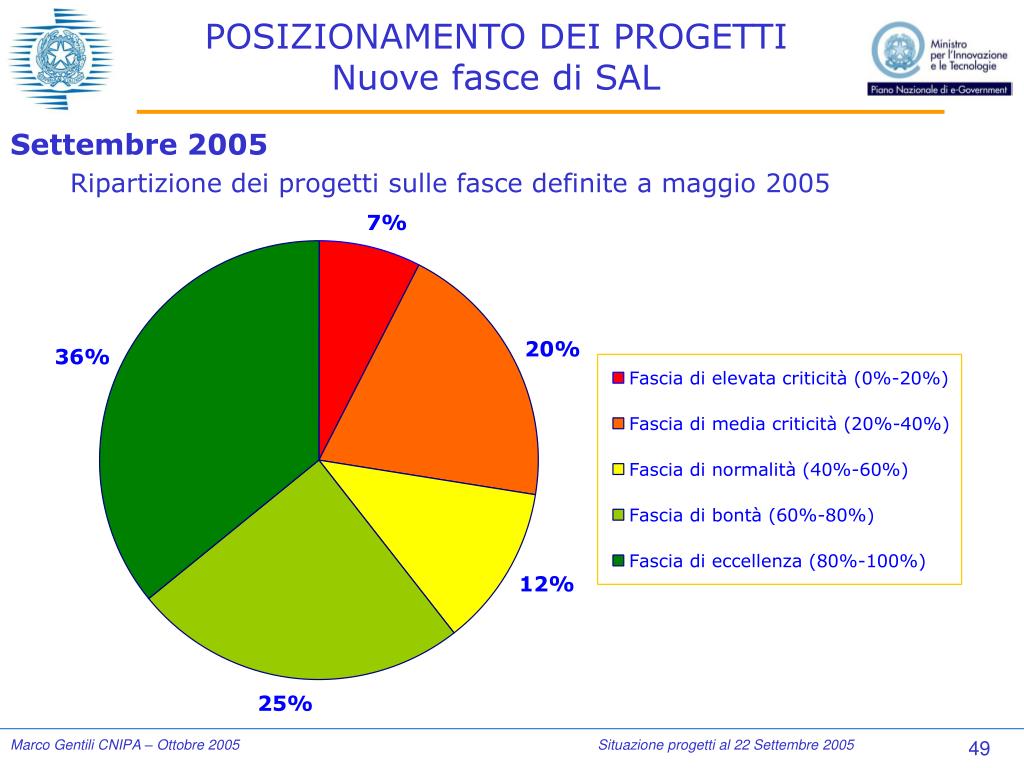 POSIZIONAMENTO DEI PROGETTI
Nuove fasce di SAL

Ministro
per l'Innovazione
e le Tecnologie
Piano Nazionale di e-Government

Settembre 2005

Ripartizione dei progetti sulle fasce definite a maggio 2005

7%
20%
12%
25%
36%

Fascia di elevata criticità (0%-20%)
Fascia di media criticità (20%-40%)
Fascia di normalità (40%-60%)
Fascia di bontà (60%-80%)
Fascia di eccellenza (80%-100%)

Marco Gentili CNIPA – Ottobre 2005
Situazione progetti al 22 Settembre 2005
49